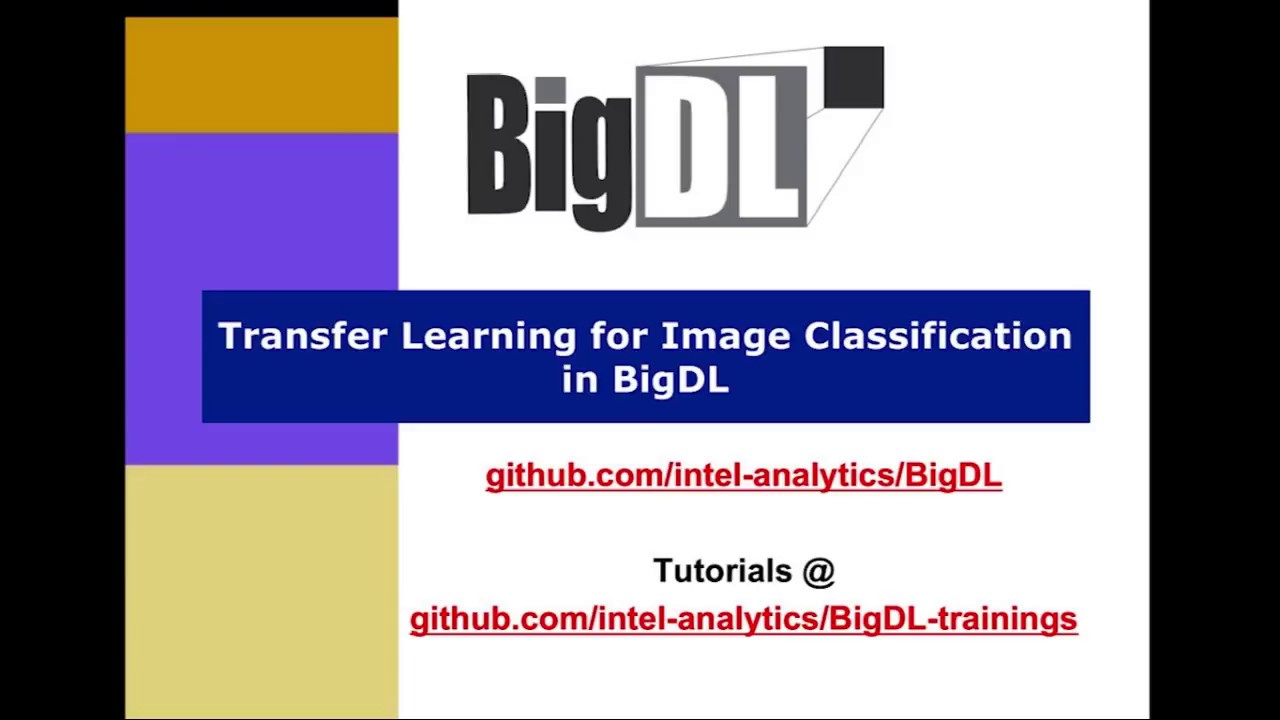 BigDL

Transfer Learning for Image Classification in BigDL

github.com/intel-analytics/BigDL

Tutorials @
github.com/intel-analytics/BigDL-trainings